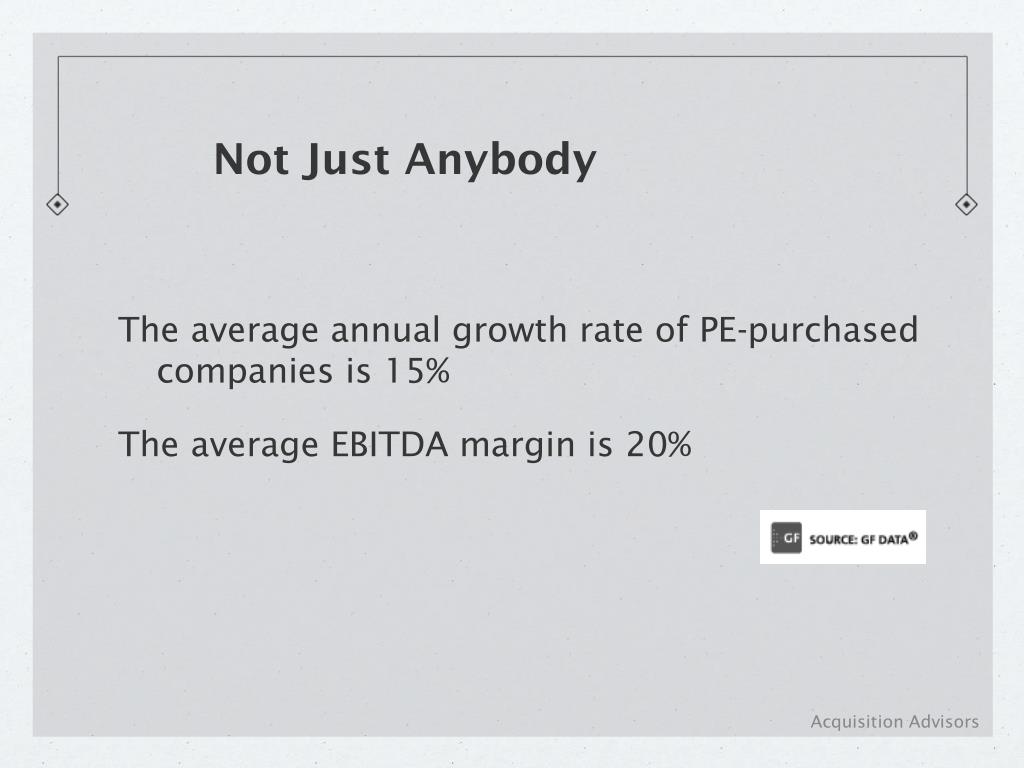 Not Just Anybody

The average annual growth rate of PE-purchased companies is 15%

The average EBITDA margin is 20%

GF SOURCE: GF DATA®

Acquisition Advisors